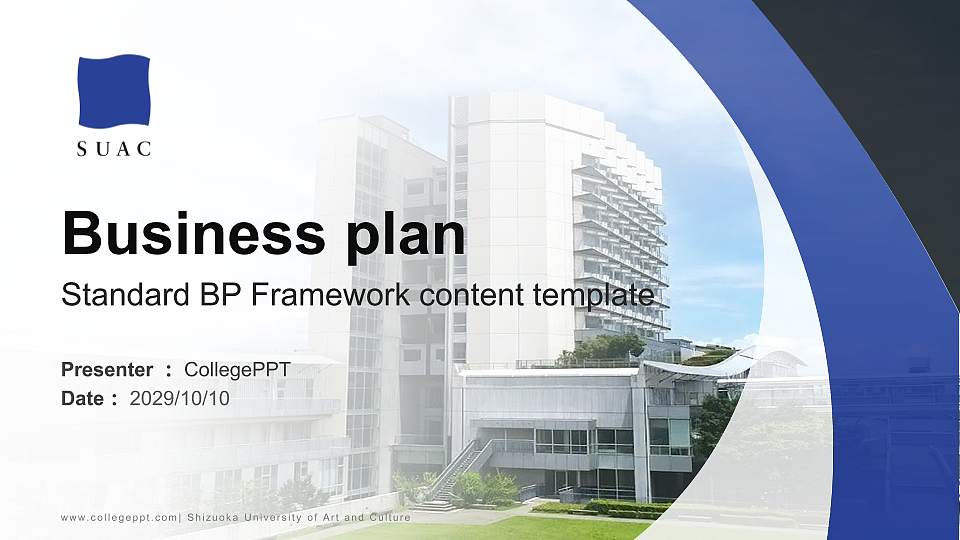 SUAC

Business plan

Standard BP Framework content template

Presenter ： CollegePPT
Date ： 2029/10/10

www.collegeppt.com| Shizuoka University of Art and Culture